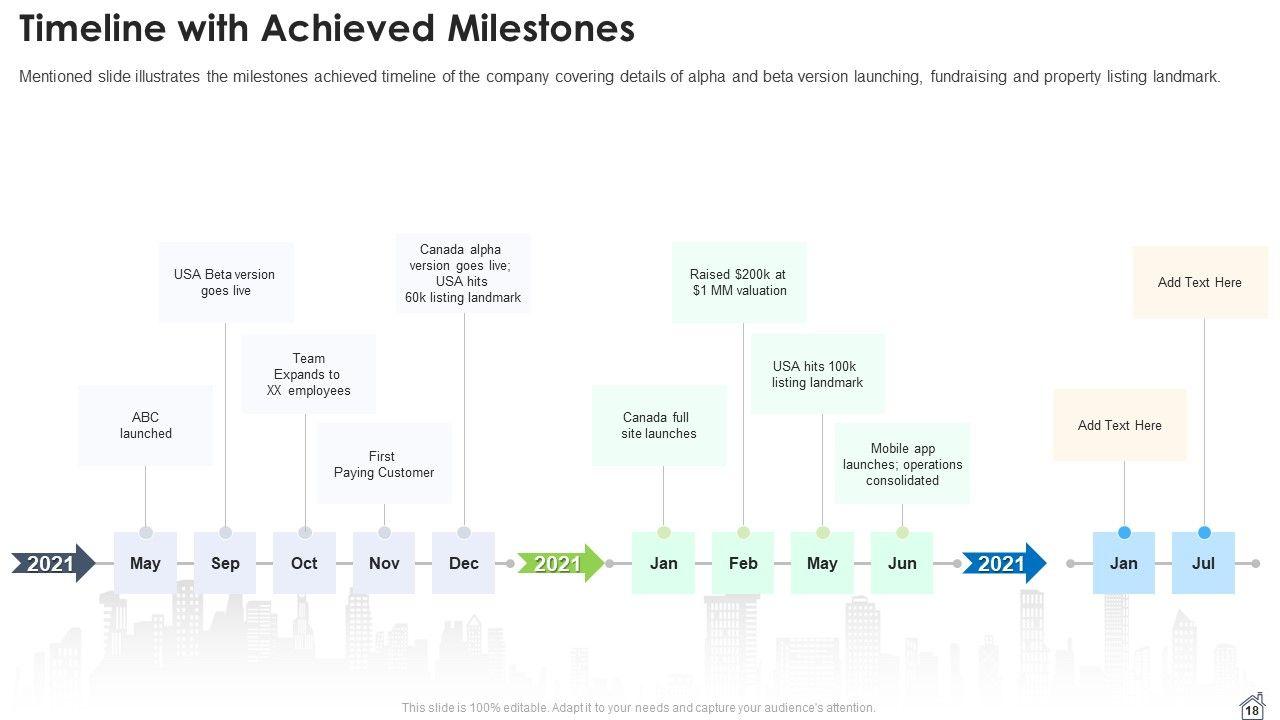 Timeline with Achieved Milestones

Mentioned slide illustrates the milestones achieved timeline of the company covering details of alpha and beta version launching, fundraising and property listing landmark.

ABC launched

USA Beta version goes live

Team Expands to XX employees

First Paying Customer

Canada alpha version goes live; USA hits 60k listing landmark

Canada full site launches

Raised $200k at $1 MM valuation

USA hits 100k listing landmark

Mobile app launches; operations consolidated

Add Text Here

Add Text Here

2021 May Sep Oct Nov Dec 2021 Jan Feb May Jun 2021 Jan Jul

This slide is 100% editable. Adapt it to your needs and capture your audience's attention.

18